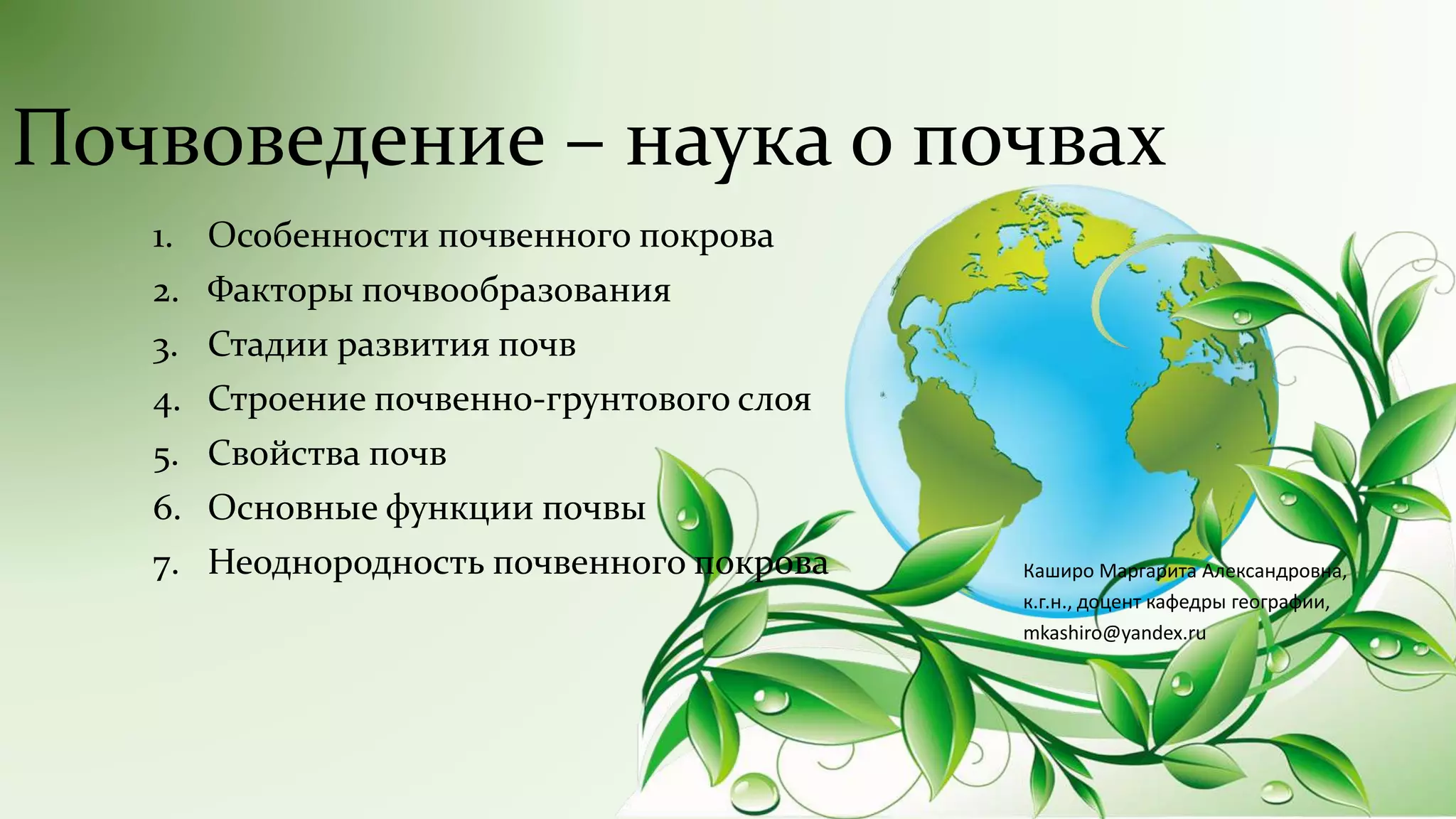 Почвоведение – наука о почвах

1. Особенности почвенного покрова
2. Факторы почвообразования
3. Стадии развития почв
4. Строение почвенно-грунтового слоя
5. Свойства почв
6. Основные функции почвы
7. Неоднородность почвенного покрова

Каширо Маргарита Александровна,
к.г.н., доцент кафедры географии,
mkashiro@yandex.ru